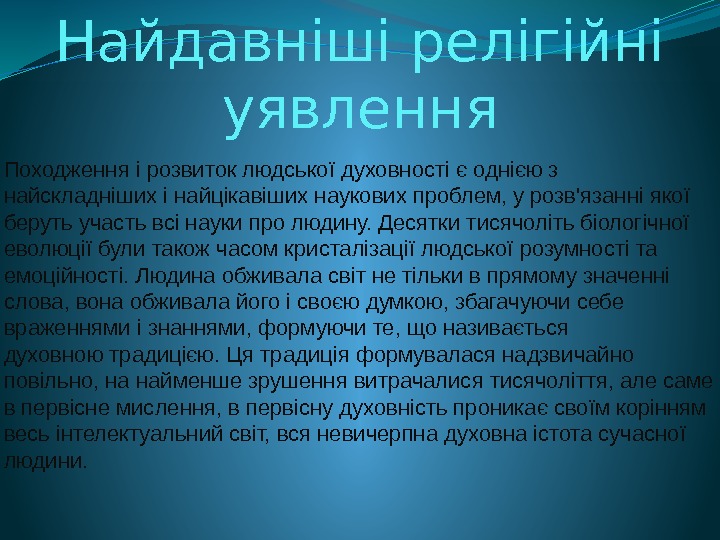 Найдавніші релігійні уявлення

Походження і розвиток людської духовності є однією з найскладніших і найцікавіших наукових проблем, у розв'язанні якої беруть участь всі науки про людину. Десятки тисячоліть біологічної еволюції були також часом кристалізації людської розумності та емоційності. Людина обживала світ не тільки в прямому значенні слова, вона обживала його і своєю думкою, збагачуючи себе враженнями і знаннями, формуючи те, що називається духовною традицією. Ця традиція формувалася надзвичайно повільно, на найменше зрушення витрачалися тисячоліття, але саме в первісне мислення, в первісну духовність проникає своїм корінням весь інтелектуальний світ, вся невичерпна духовна істота сучасної людини.